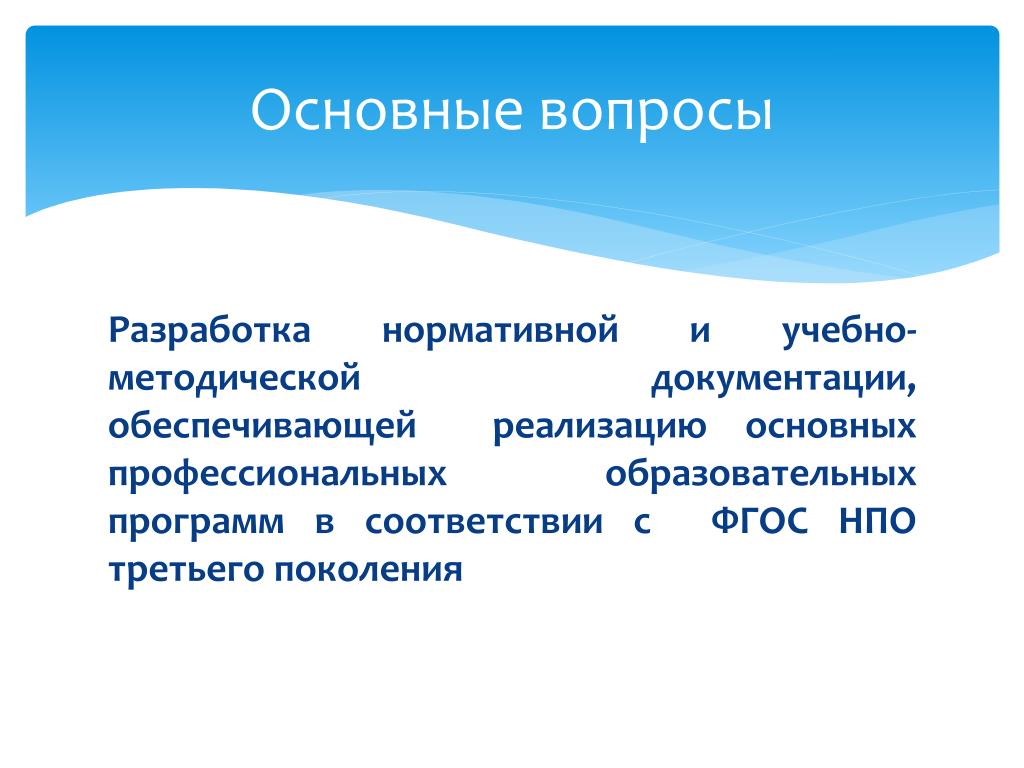 Основные вопросы

Разработка нормативной и учебно-методической документации, обеспечивающей реализацию основных профессиональных образовательных программ в соответствии с ФГОС НПО третьего поколения